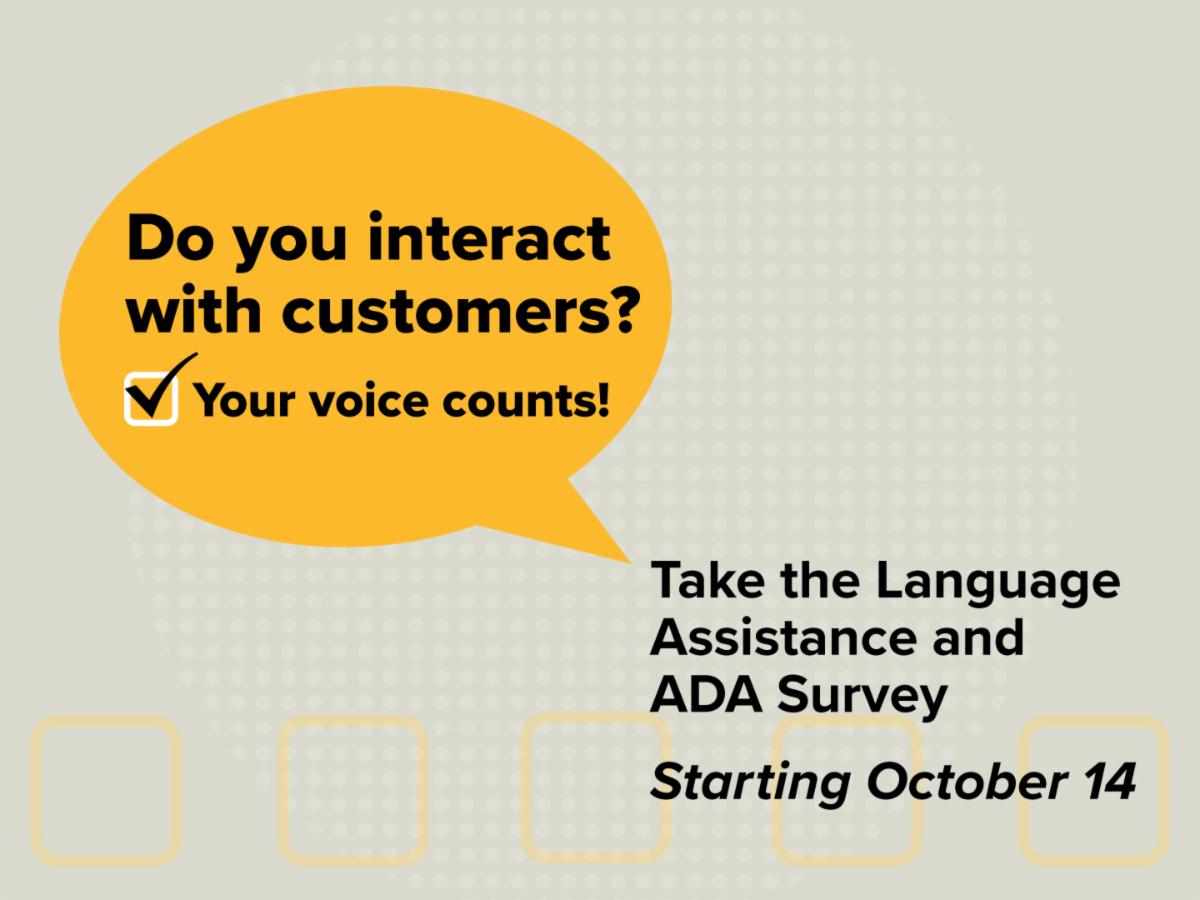 Do you interact with customers?

Your voice counts!

Take the Language Assistance and ADA Survey

Starting October 14